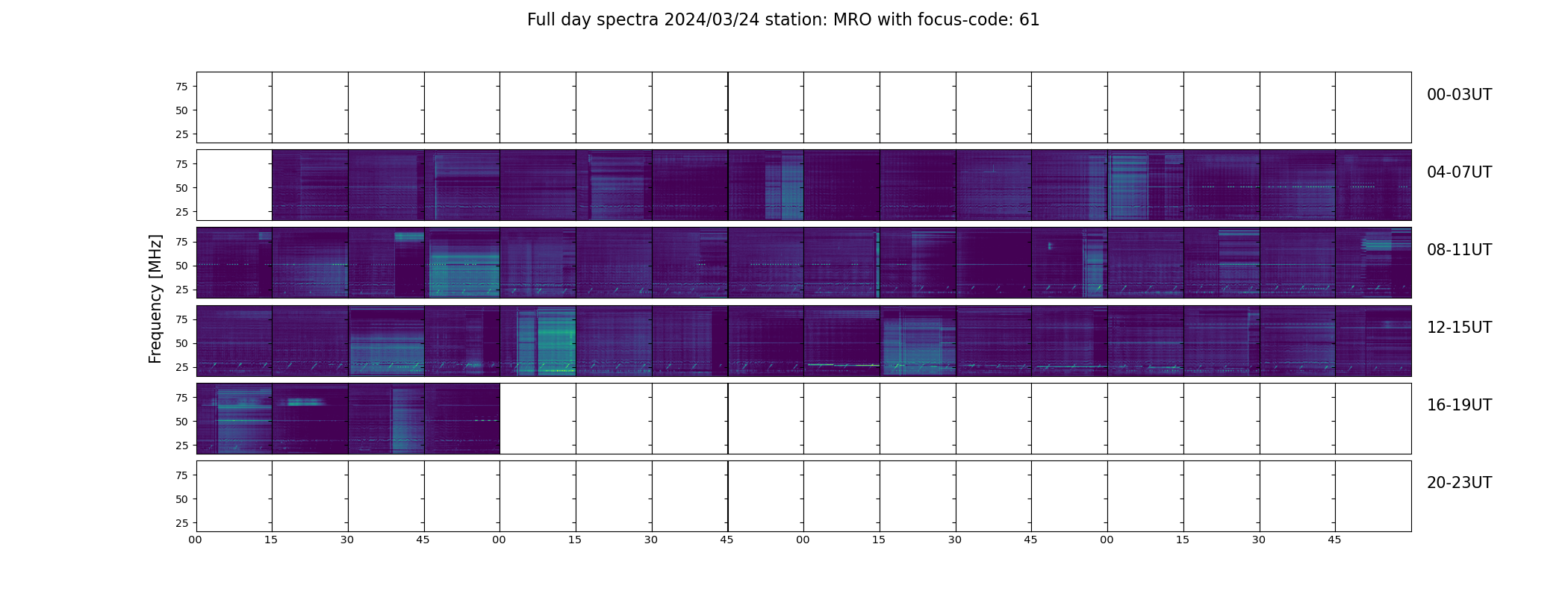 Full day spectra 2024/03/24 station: MRO with focus-code: 61

Frequency [MHz]

75
50
25

00-03UT

75
50
25

04-07UT

75
50
25

08-11UT

75
50
25

12-15UT

75
50
25

16-19UT

75
50
25

20-23UT

00 15 30 45 00 15 30 45 00 15 30 45 00 15 30 45